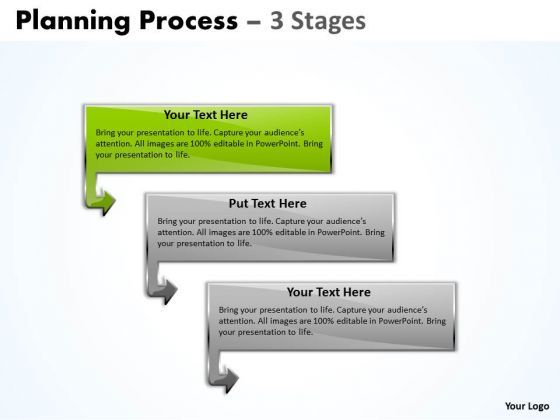 Planning Process – 3 Stages

Your Text Here

Bring your presentation to life. Capture your audience's attention. All images are 100% editable in PowerPoint. Bring your presentation to life.

Put Text Here

Bring your presentation to life. Capture your audience's attention. All images are 100% editable in PowerPoint. Bring your presentation to life.

Your Text Here

Bring your presentation to life. Capture your audience's attention. All images are 100% editable in PowerPoint. Bring your presentation to life.

Your Logo